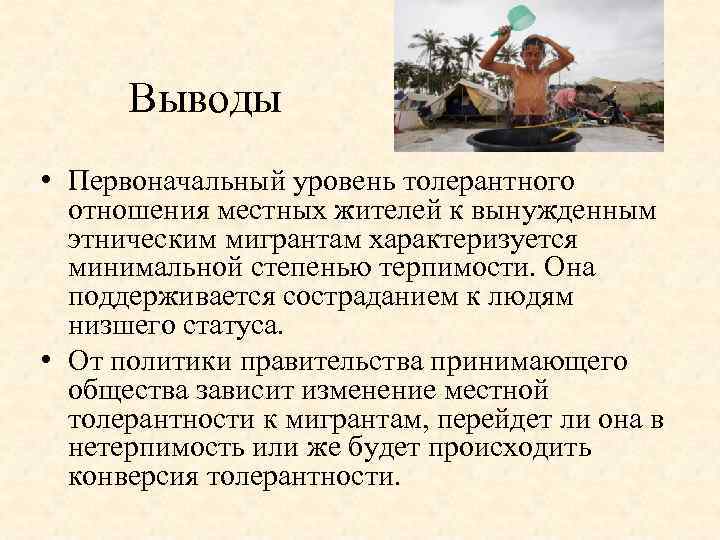 Выводы

• Первоначальный уровень толерантного отношения местных жителей к вынужденным этническим мигрантам характеризуется минимальной степенью терпимости. Она поддерживается состраданием к людям низшего статуса.

• От политики правительства принимающего общества зависит изменение местной толерантности к мигрантам, перейдет ли она в нетерпимость или же будет происходить конверсия толерантности.